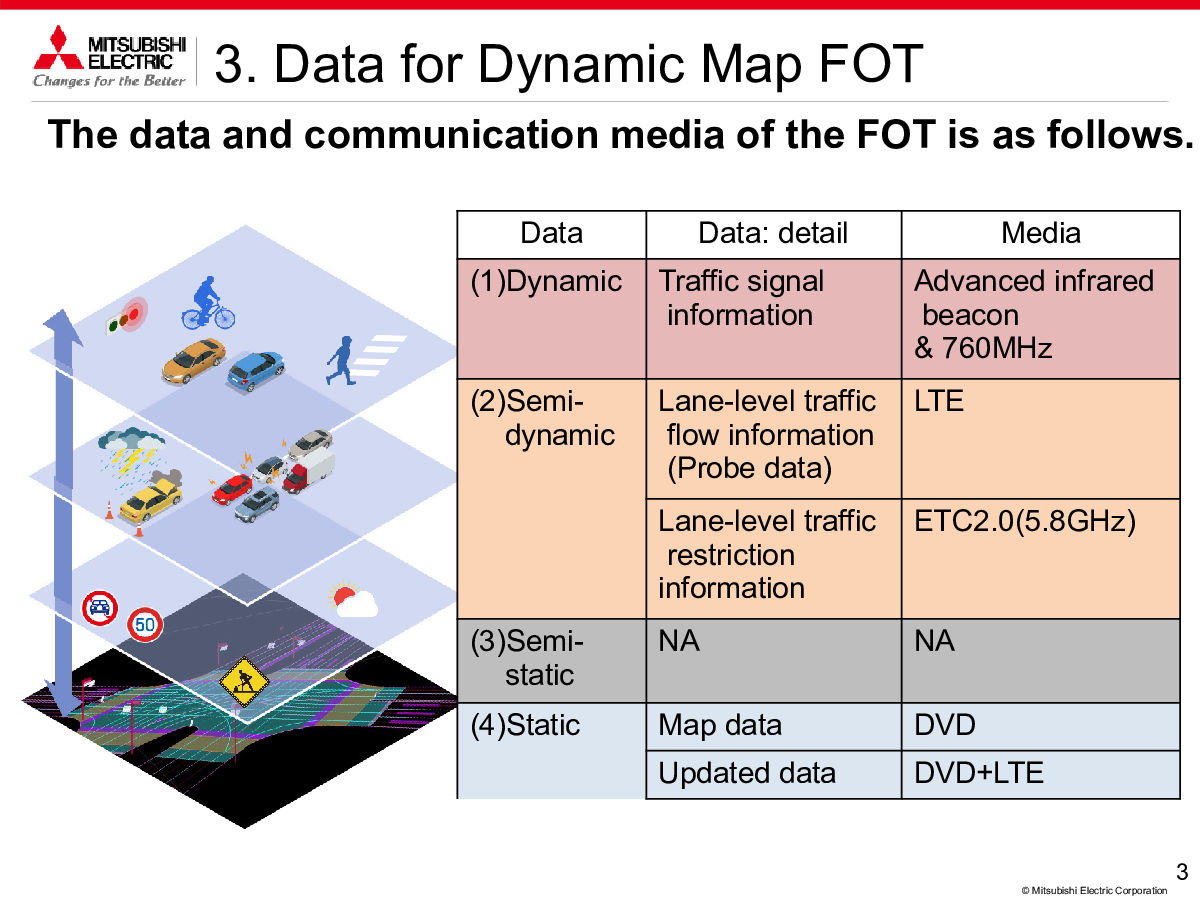 MITSUBISHI ELECTRIC
Changes for the Better

3. Data for Dynamic Map FOT

The data and communication media of the FOT is as follows.

50

| Data | Data: detail | Media |
|---|---|---|
| (1)Dynamic | Traffic signal information | Advanced infrared beacon & 760MHz |
| (2)Semi-dynamic | Lane-level traffic flow information (Probe data) | LTE |
| | Lane-level traffic restriction information | ETC2.0(5.8GHz) |
| (3)Semi-static | NA | NA |
| (4)Static | Map data | DVD |
| | Updated data | DVD+LTE |

3

© Mitsubishi Electric Corporation